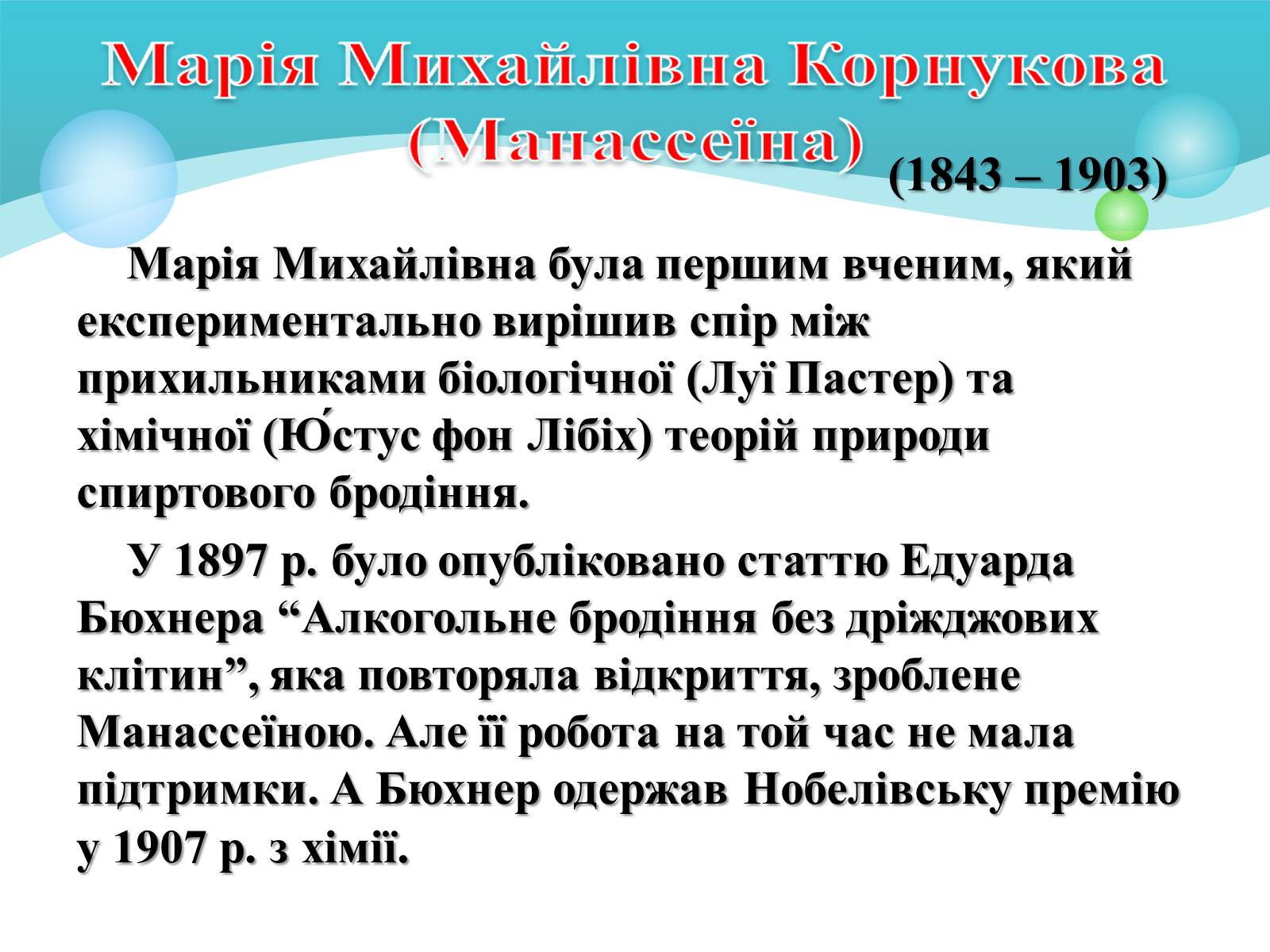 Марія Михайлівна Корнукова (Манассеїна) (1843 – 1903)

Марія Михайлівна була першим вченим, який експериментально вирішив спір між прихильниками біологічної (Луї Пастер) та хімічної (Ю́стус фон Лібіх) теорій природи спиртового бродіння.

У 1897 р. було опубліковано статтю Едуарда Бюхнера “Алкогольне бродіння без дріжджових клітин”, яка повторяла відкриття, зроблене Манассеїною. Але її робота на той час не мала підтримки. А Бюхнер одержав Нобелівську премію у 1907 р. з хімії.